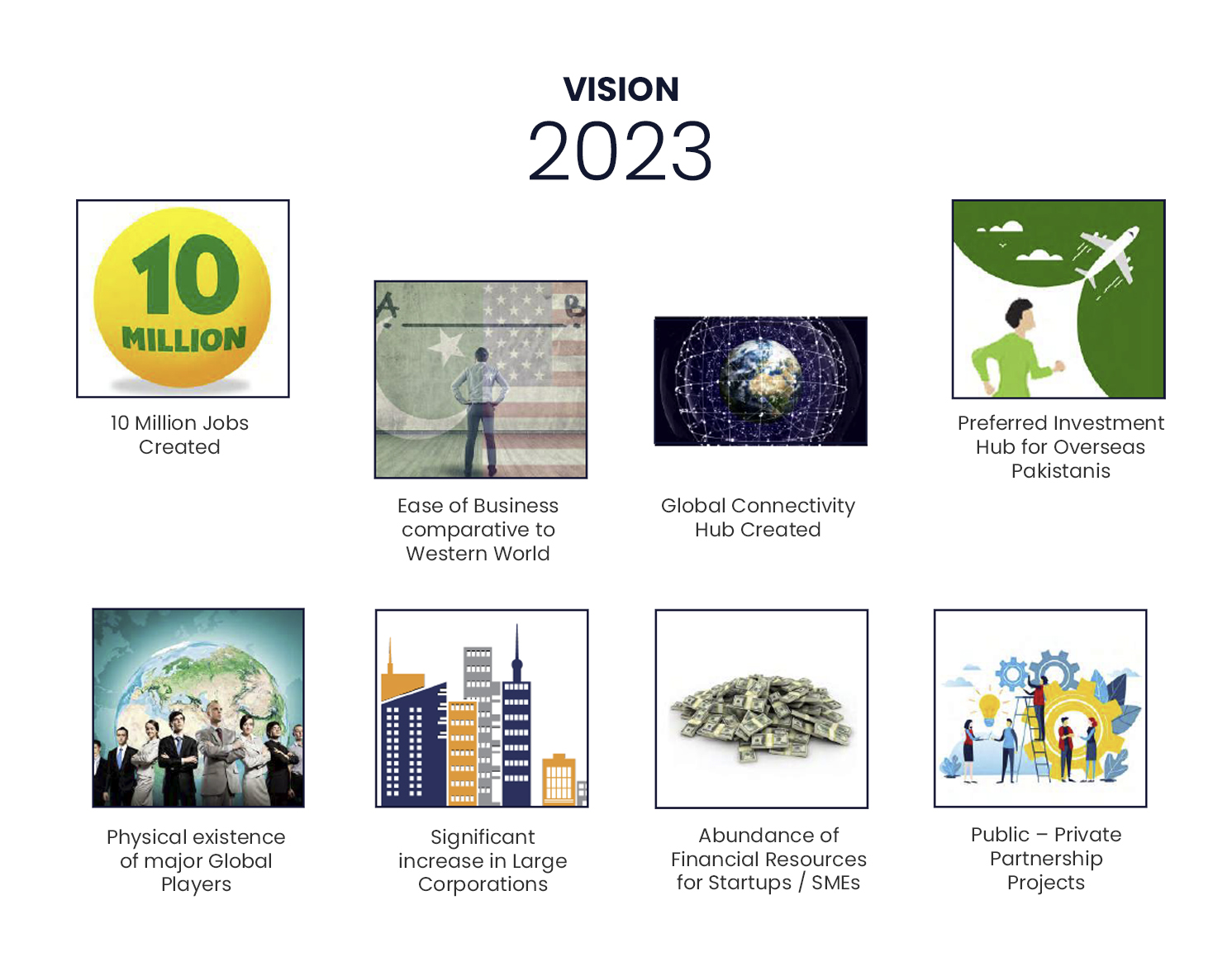 VISION
2023

10
MILLION

10 Million Jobs Created

A B

Ease of Business comparative to Western World

Global Connectivity Hub Created

Preferred Investment Hub for Overseas Pakistanis

Physical existence of major Global Players

Significant increase in Large Corporations

Abundance of Financial Resources for Startups / SMEs

Public – Private Partnership Projects